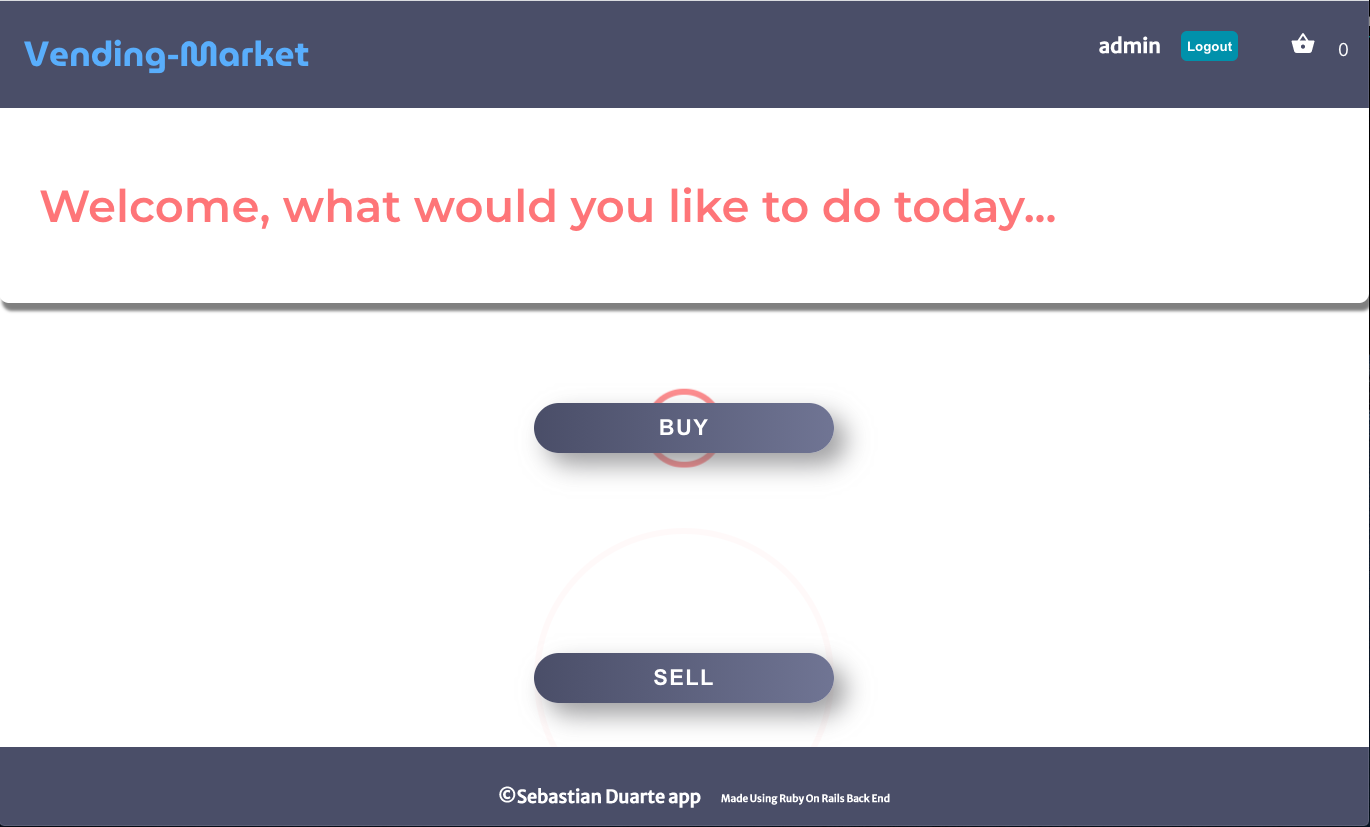 Vending-Market

admin Logout 0

Welcome, what would you like to do today...

BUY

SELL

©Sebastian Duarte app Made Using Ruby On Rails Back End